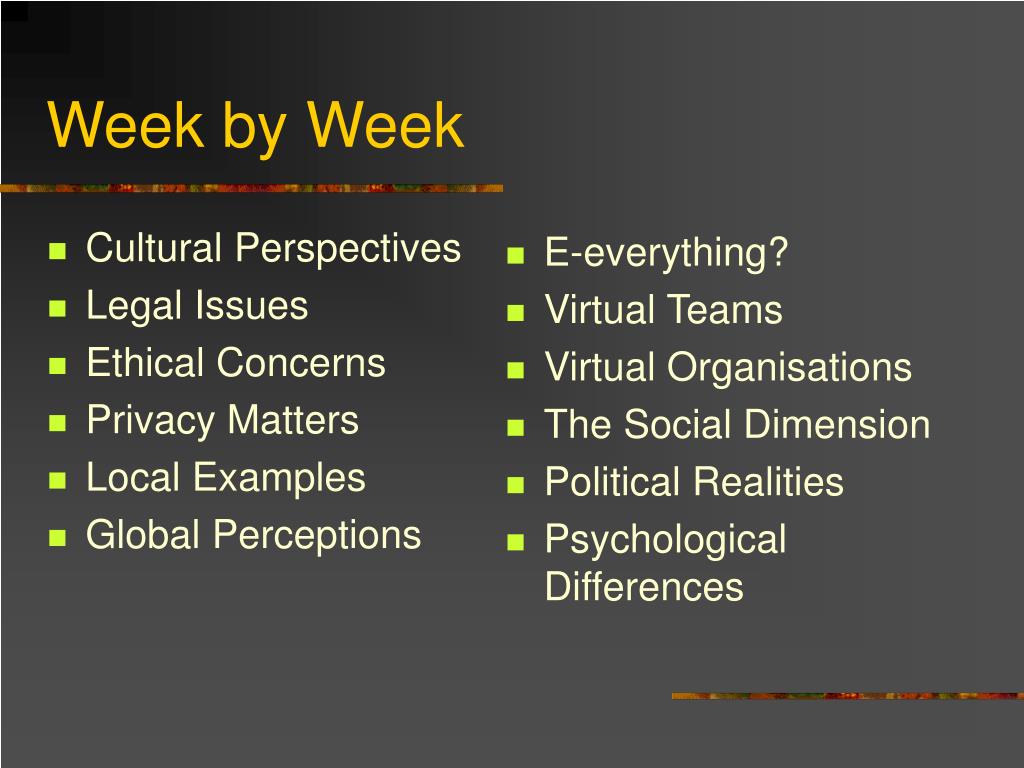 Week by Week

- Cultural Perspectives
- Legal Issues
- Ethical Concerns
- Privacy Matters
- Local Examples
- Global Perceptions

- E-everything?
- Virtual Teams
- Virtual Organisations
- The Social Dimension
- Political Realities
- Psychological Differences